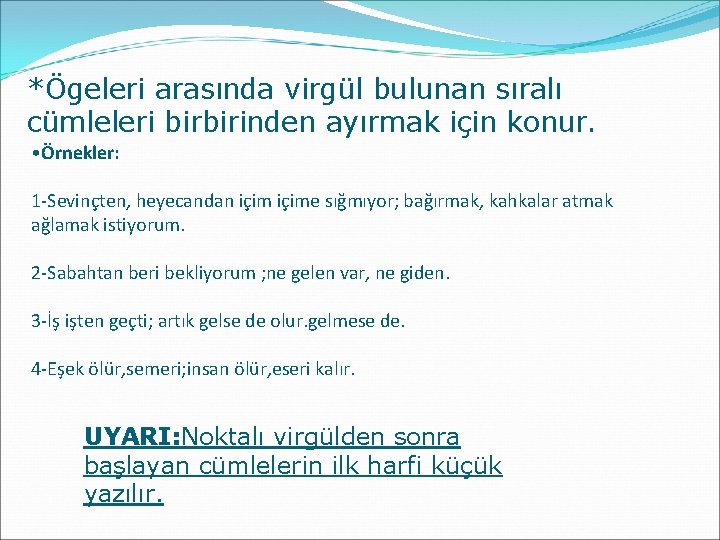 *Ögeleri arasında virgül bulunan sıralı cümleleri birbirinden ayırmak için konur.

•Örnekler:

1-Sevinçten, heyecandan içim içime sığmıyor; bağırmak, kahkalar atmak ağlamak istiyorum.

2-Sabahtan beri bekliyorum ;ne gelen var, ne giden.

3-İş işten geçti; artık gelse de olur.gelmese de.

4-Eşek ölür,semeri;insan ölür,eseri kalır.

UYARI:Noktalı virgülden sonra başlayan cümlelerin ilk harfi küçük yazılır.